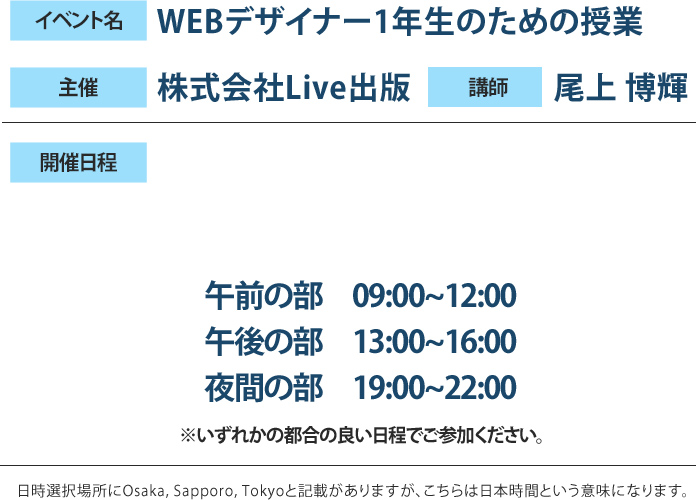 イベント名 WEBデザイナー1年生のための授業

主催 株式会社Live出版 講師 尾上 博輝

開催日程

午前の部　09:00~12:00
午後の部　13:00~16:00
夜間の部　19:00~22:00

※いずれかの都合の良い日程でご参加ください。

日時選択場所にOsaka, Sapporo, Tokyoと記載がありますが、こちらは日本時間という意味になります。